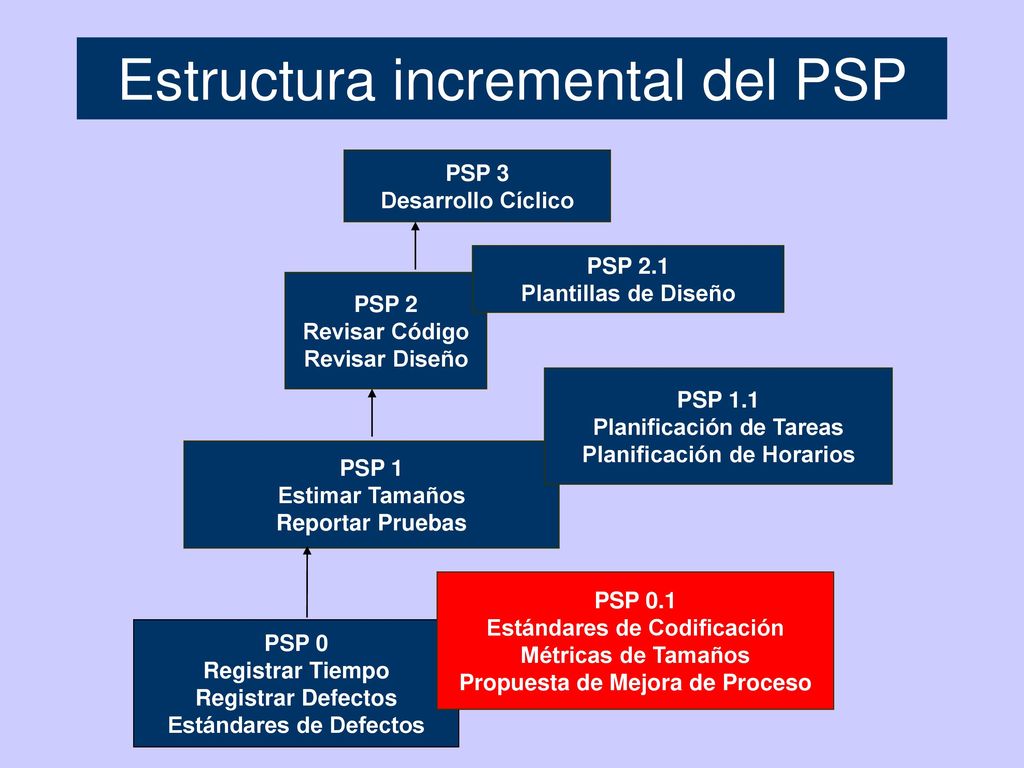 Estructura incremental del PSP

PSP 3
Desarrollo Cíclico

PSP 2.1
Plantillas de Diseño

PSP 2
Revisar Código
Revisar Diseño

PSP 1.1
Planificación de Tareas
Planificación de Horarios

PSP 1
Estimar Tamaños
Reportar Pruebas

PSP 0.1
Estándares de Codificación
Métricas de Tamaños
Propuesta de Mejora de Proceso

PSP 0
Registrar Tiempo
Registrar Defectos
Estándares de Defectos